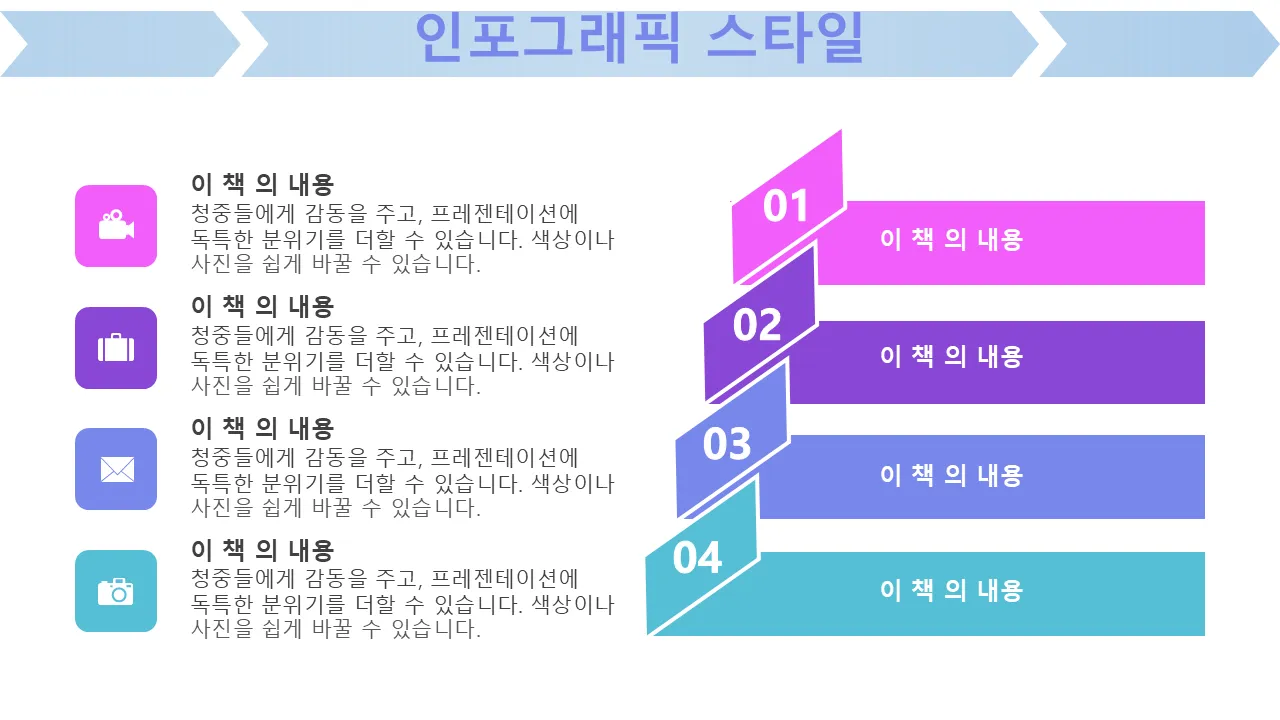 인포그래픽 스타일

이 책 의 내용
청중들에게 감동을 주고, 프레젠테이션에 독특한 분위기를 더할 수 있습니다. 색상이나 사진을 쉽게 바꿀 수 있습니다.

이 책 의 내용
청중들에게 감동을 주고, 프레젠테이션에 독특한 분위기를 더할 수 있습니다. 색상이나 사진을 쉽게 바꿀 수 있습니다.

이 책 의 내용
청중들에게 감동을 주고, 프레젠테이션에 독특한 분위기를 더할 수 있습니다. 색상이나 사진을 쉽게 바꿀 수 있습니다.

이 책 의 내용
청중들에게 감동을 주고, 프레젠테이션에 독특한 분위기를 더할 수 있습니다. 색상이나 사진을 쉽게 바꿀 수 있습니다.

01
이 책 의 내용

02
이 책 의 내용

03
이 책 의 내용

04
이 책 의 내용